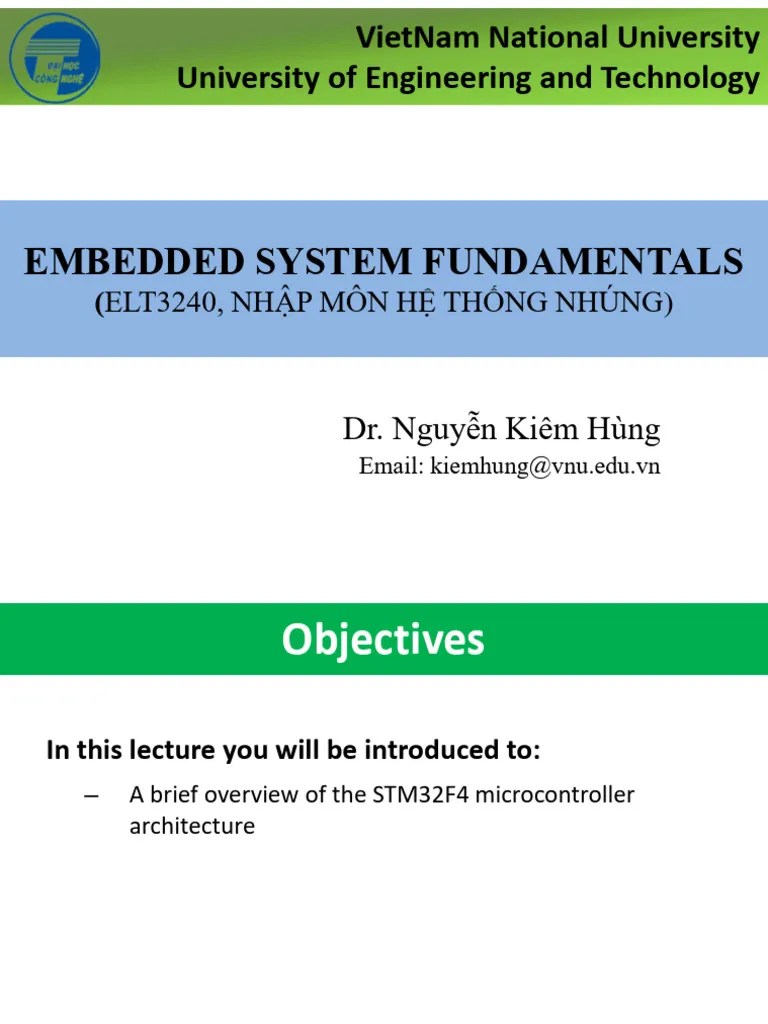 ĐẠI HỌC CÔNG NGHỆ

VietNam National University
University of Engineering and Technology

EMBEDDED SYSTEM FUNDAMENTALS
(ELT3240, NHẬP MÔN HỆ THỐNG NHÚNG)

Dr. Nguyễn Kiêm Hùng
Email: kiemhung@vnu.edu.vn

Objectives

In this lecture you will be introduced to:

– A brief overview of the STM32F4 microcontroller architecture